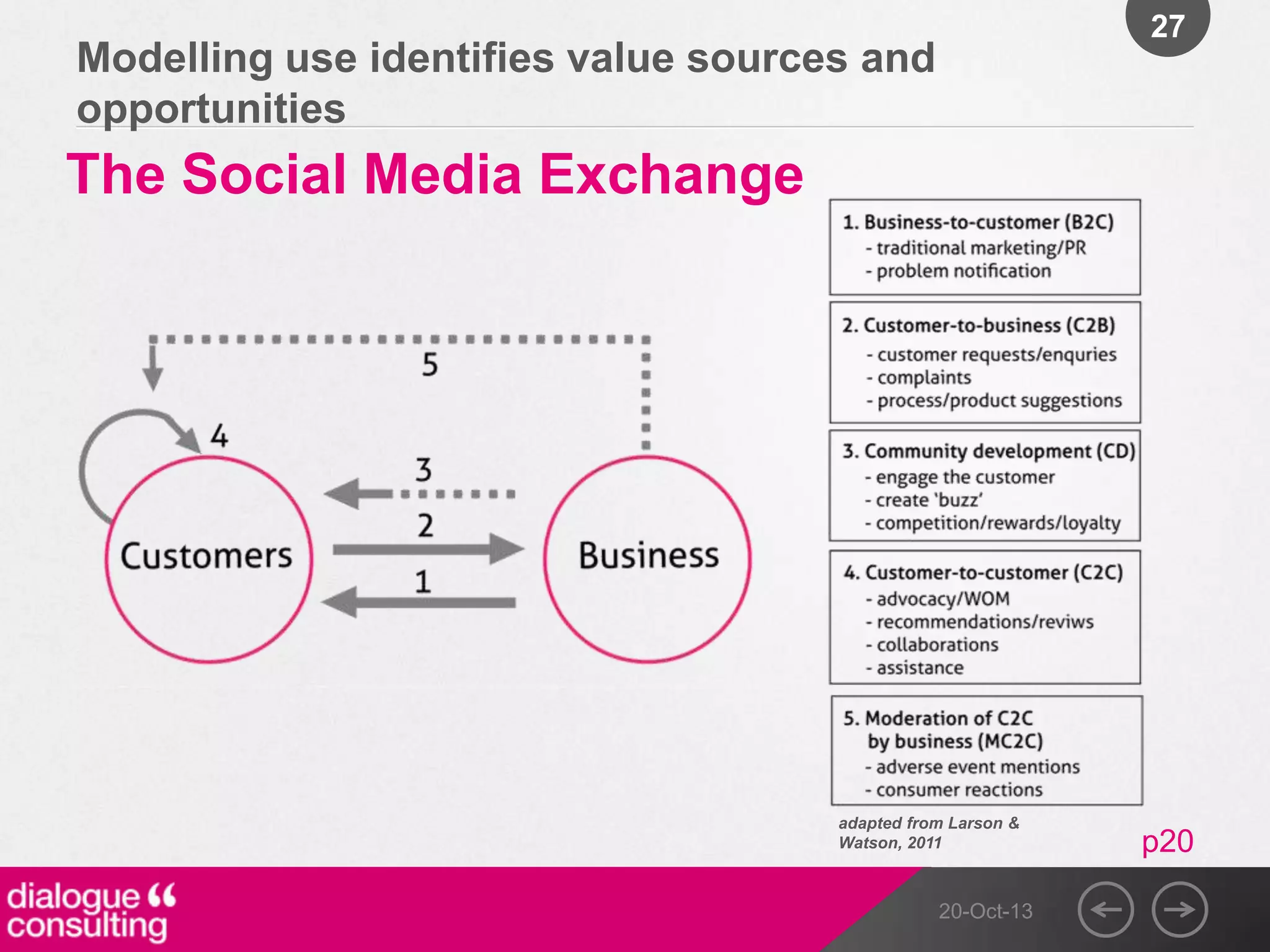 27

Modelling use identifies value sources and opportunities

The Social Media Exchange

5

4

3

2

1

Customers

Business

1. Business-to-customer (B2C)
- traditional marketing/PR
- problem notification

2. Customer-to-business (C2B)
- customer requests/enquries
- complaints
- process/product suggestions

3. Community development (CD)
- engage the customer
- create 'buzz'
- competition/rewards/loyalty

4. Customer-to-customer (C2C)
- advocacy/WOM
- recommendations/reviws
- collaborations
- assistance

5. Moderation of C2C by business (MC2C)
- adverse event mentions
- consumer reactions

adapted from Larson & Watson, 2011

p20

dialogue consulting

20-Oct-13